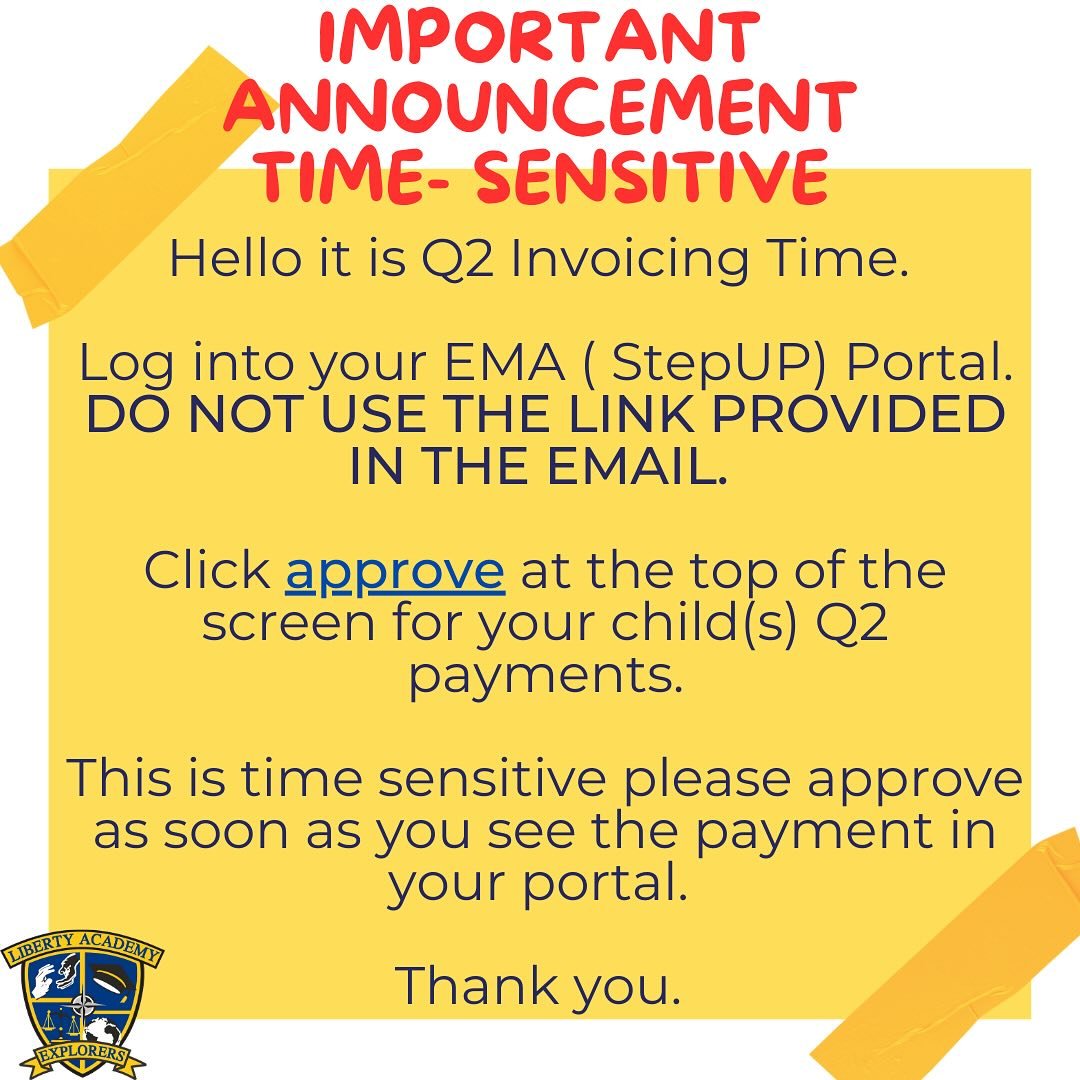 IMPORTANT ANNOUNCEMENT TIME- SENSITIVE

Hello it is Q2 Invoicing Time.

Log into your EMA ( StepUP) Portal. DO NOT USE THE LINK PROVIDED IN THE EMAIL.

Click approve at the top of the screen for your child(s) Q2 payments.

This is time sensitive please approve as soon as you see the payment in your portal.

Thank you.

LIBERTY ACADEMY
EXPLORERS